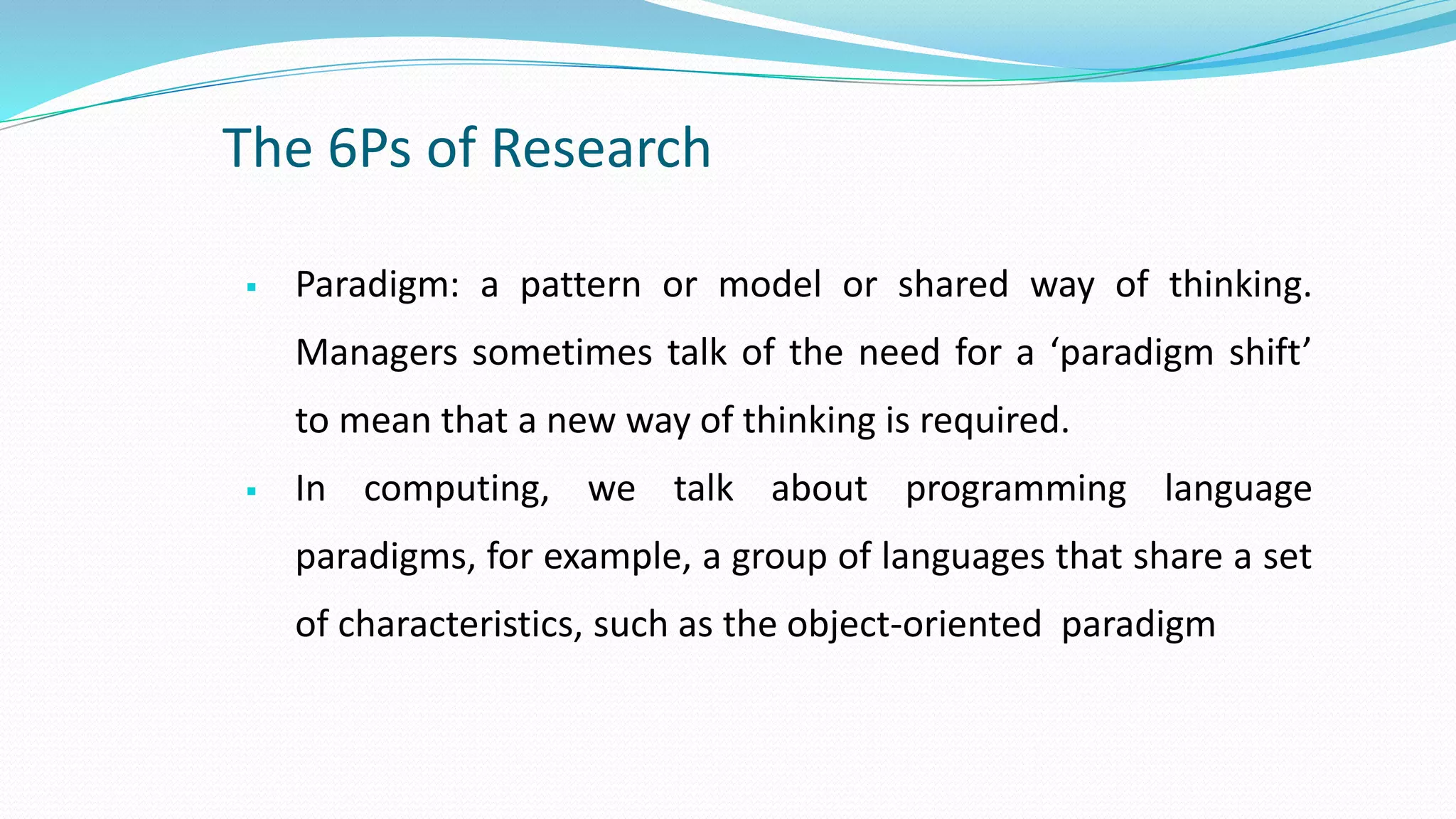 The 6Ps of Research

▪ Paradigm: a pattern or model or shared way of thinking. Managers sometimes talk of the need for a ‘paradigm shift’ to mean that a new way of thinking is required.

▪ In computing, we talk about programming language paradigms, for example, a group of languages that share a set of characteristics, such as the object-oriented paradigm